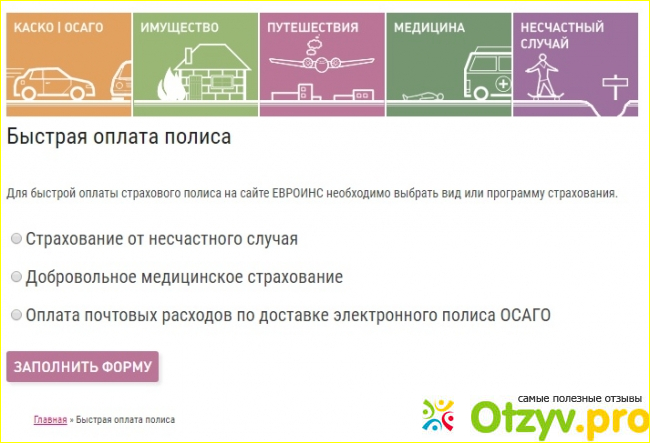 КАСКО | ОСАГО
ИМУЩЕСТВО
ПУТЕШЕСТВИЯ
МЕДИЦИНА
НЕСЧАСТНЫЙ СЛУЧАЙ

Быстрая оплата полиса

Для быстрой оплаты страхового полиса на сайте ЕВРОИНС необходимо выбрать вид или программу страхования.

Страхование от несчастного случая

Добровольное медицинское страхование

Оплата почтовых расходов по доставке электронного полиса ОСАГО

ЗАПОЛНИТЬ ФОРМУ

Главная » Быстрая оплата полиса

самые полезные отзывы
Otzyv.pro